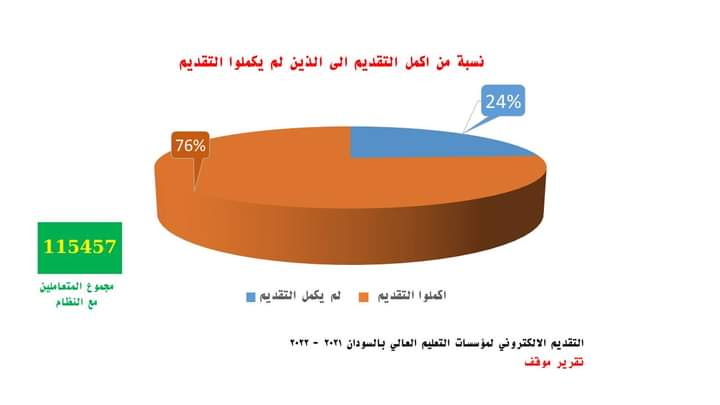 نسبة من اكمل التقديم الى الذين لم يكملوا التقديم

24%

76%

115457

مجموع المتعاملين مع النظام

لم يكمل التقديم

اكملوا التقديم

التقديم الالكتروني لمؤسسات التعليم العالي بالسودان ٢٠٢١ - ٢٠٢٢
تقرير موقف